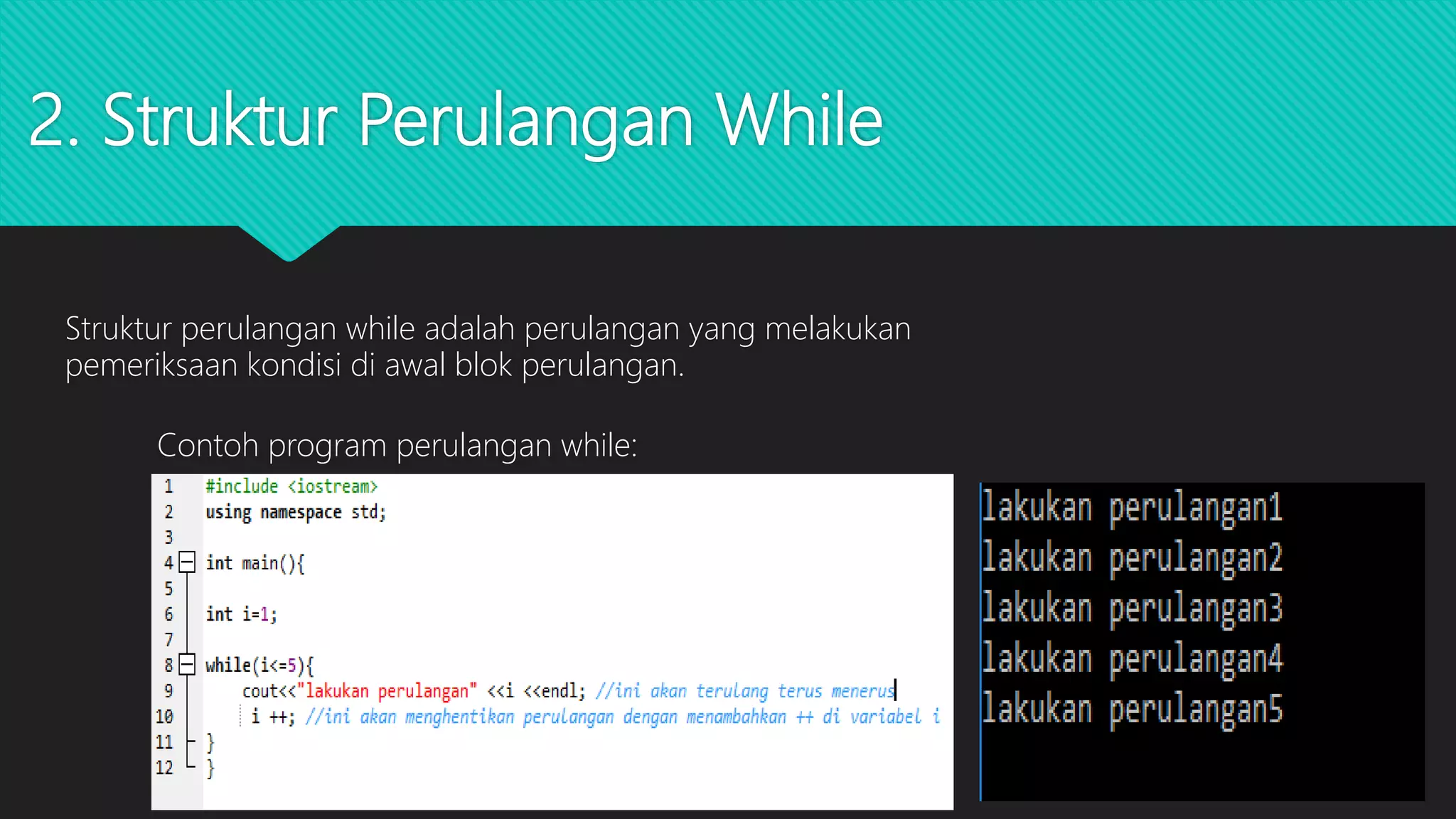 2. Struktur Perulangan While

Struktur perulangan while adalah perulangan yang melakukan pemeriksaan kondisi di awal blok perulangan.

Contoh program perulangan while:

1 #include <iostream>
2 using namespace std;
3
4 int main(){
5
6 int i=1;
7
8 while(i<=5){
9 cout<<"lakukan perulangan" <<i <<endl; //ini akan terulang terus menerus
10 i ++; //ini akan menghentikan perulangan dengan menambahkan ++ di variabel i
11 }
12 }

lakukan perulangan1
lakukan perulangan2
lakukan perulangan3
lakukan perulangan4
lakukan perulangan5